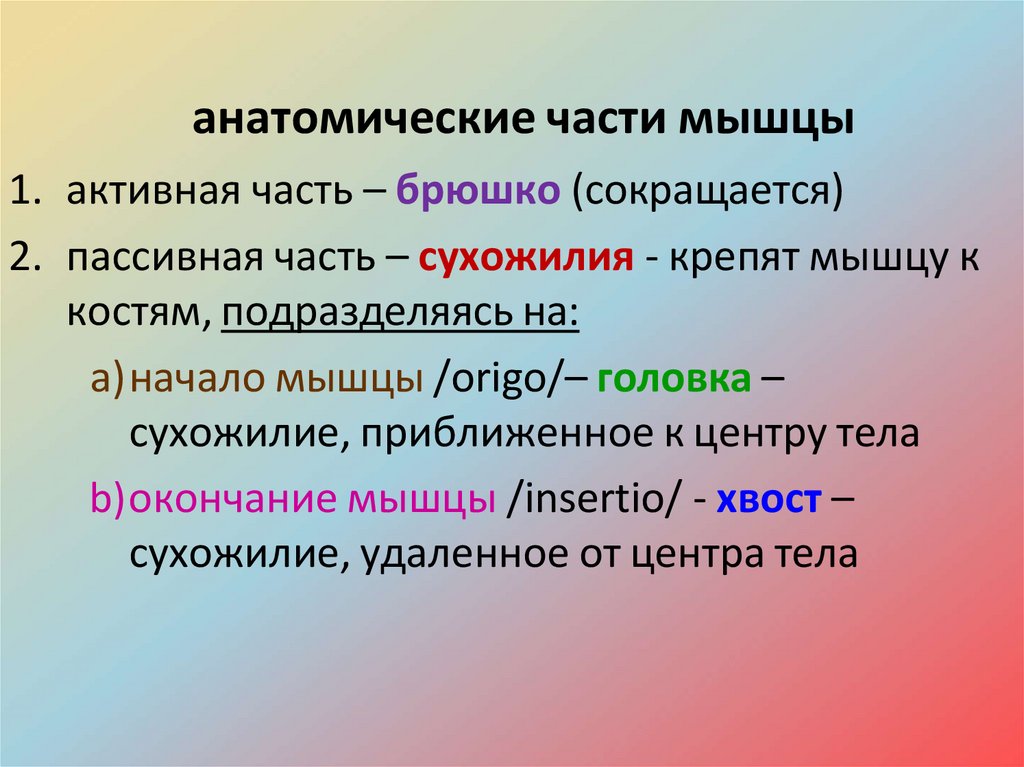 анатомические части мышцы

1. активная часть – брюшко (сокращается)
2. пассивная часть – сухожилия - крепят мышцу к костям, подразделяясь на:
a) начало мышцы /origo/– головка – сухожилие, приближенное к центру тела
b) окончание мышцы /insertio/ - хвост – сухожилие, удаленное от центра тела